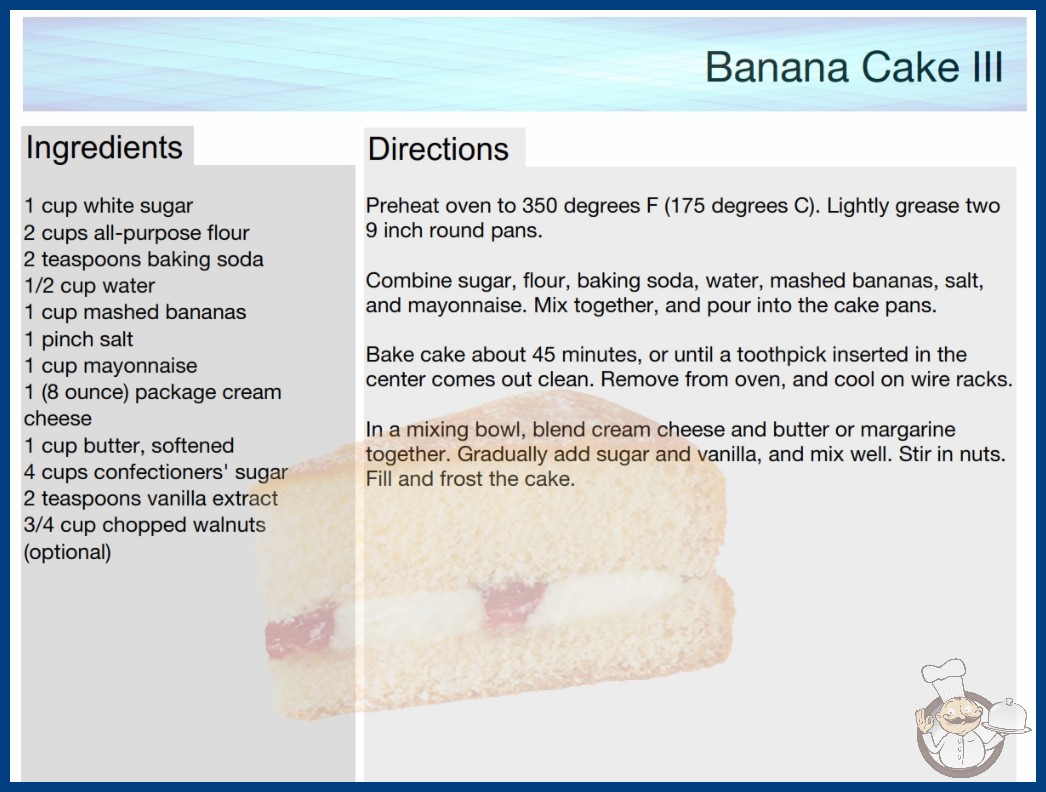 Banana Cake III

Ingredients

1 cup white sugar
2 cups all-purpose flour
2 teaspoons baking soda
1/2 cup water
1 cup mashed bananas
1 pinch salt
1 cup mayonnaise
1 (8 ounce) package cream cheese
1 cup butter, softened
4 cups confectioners' sugar
2 teaspoons vanilla extract
3/4 cup chopped walnuts (optional)

Directions

Preheat oven to 350 degrees F (175 degrees C). Lightly grease two 9 inch round pans.

Combine sugar, flour, baking soda, water, mashed bananas, salt, and mayonnaise. Mix together, and pour into the cake pans.

Bake cake about 45 minutes, or until a toothpick inserted in the center comes out clean. Remove from oven, and cool on wire racks.

In a mixing bowl, blend cream cheese and butter or margarine together. Gradually add sugar and vanilla, and mix well. Stir in nuts. Fill and frost the cake.